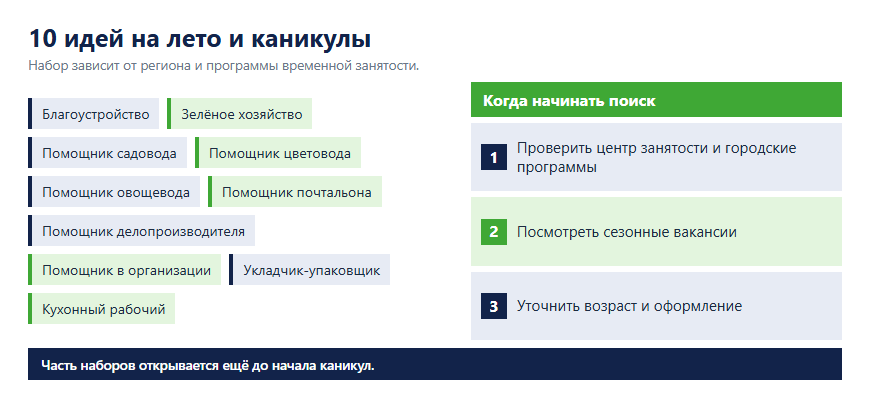 10 идей на лето и каникулы

Набор зависит от региона и программы временной занятости.

Благоустройство

Зелёное хозяйство

Помощник садовода

Помощник цветовода

Помощник овощевода

Помощник почтальона

Помощник делопроизводителя

Помощник в организации

Укладчик-упаковщик

Кухонный рабочий

Когда начинать поиск

1 Проверить центр занятости и городские программы

2 Посмотреть сезонные вакансии

3 Уточнить возраст и оформление

Часть наборов открывается ещё до начала каникул.